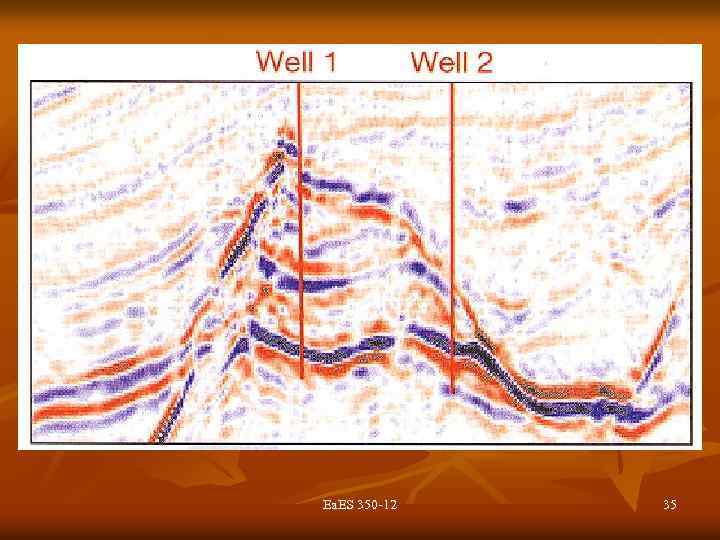 Well 1 Well 2

EaES 350-12

35